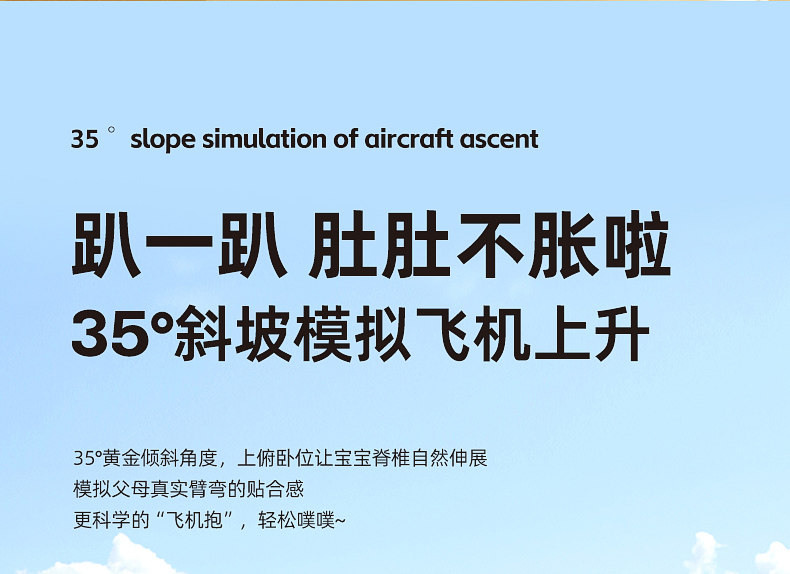 35 ° slope simulation of aircraft ascent

趴一趴 肚肚不胀啦
35°斜坡模拟飞机上升

35°黄金倾斜角度，上俯卧位让宝宝脊椎自然伸展
模拟父母真实臂弯的贴合感
更科学的“飞机抱”，轻松噗噗~